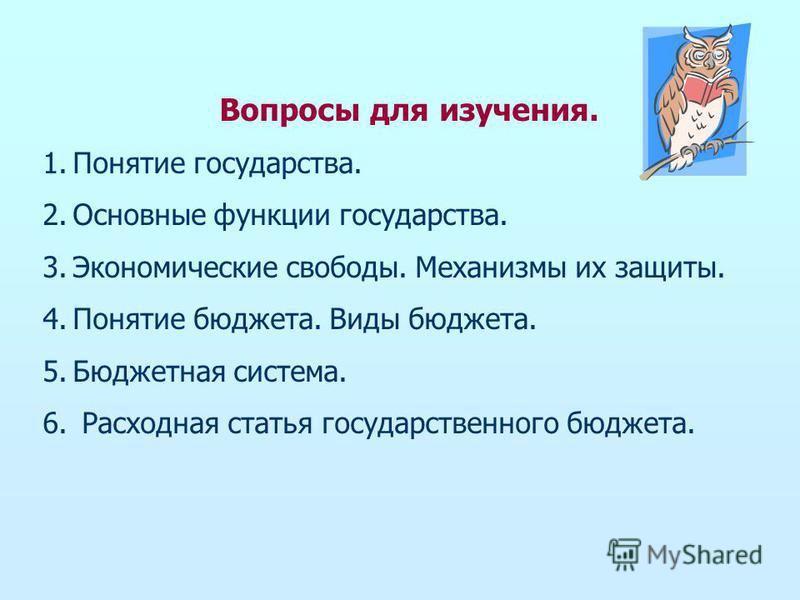 Вопросы для изучения.

1. Понятие государства.

2. Основные функции государства.

3. Экономические свободы. Механизмы их защиты.

4. Понятие бюджета. Виды бюджета.

5. Бюджетная система.

6. Расходная статья государственного бюджета.

MyShared